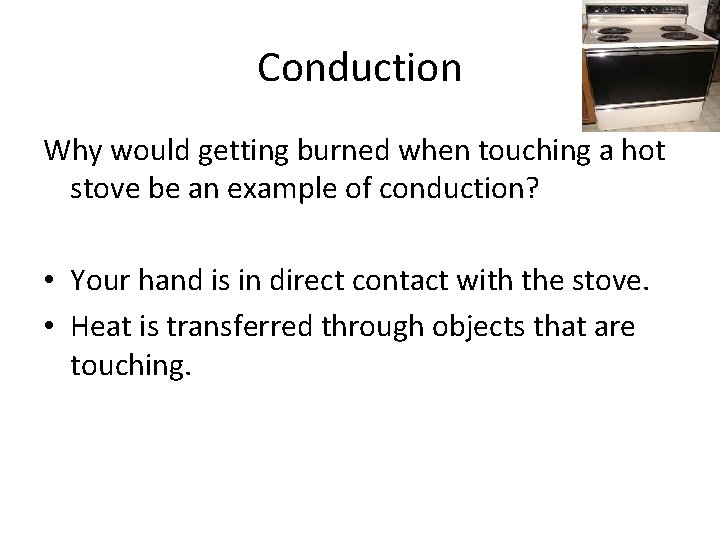 Conduction

Why would getting burned when touching a hot stove be an example of conduction?

• Your hand is in direct contact with the stove.
• Heat is transferred through objects that are touching.